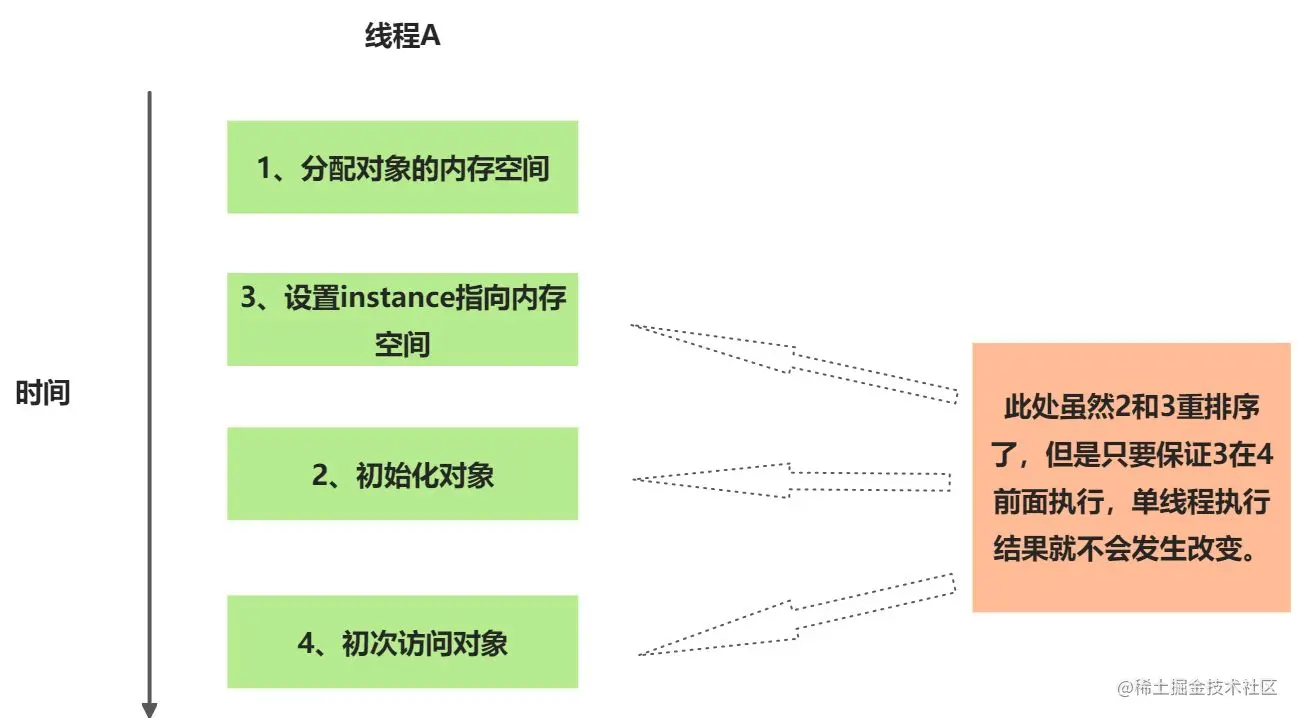 线程A

时间

1、分配对象的内存空间

3、设置instance指向内存空间

2、初始化对象

4、初次访问对象

此处虽然2和3重排序了，但是只要保证3在4前面执行，单线程执行结果就不会发生改变。

@稀土掘金技术社区